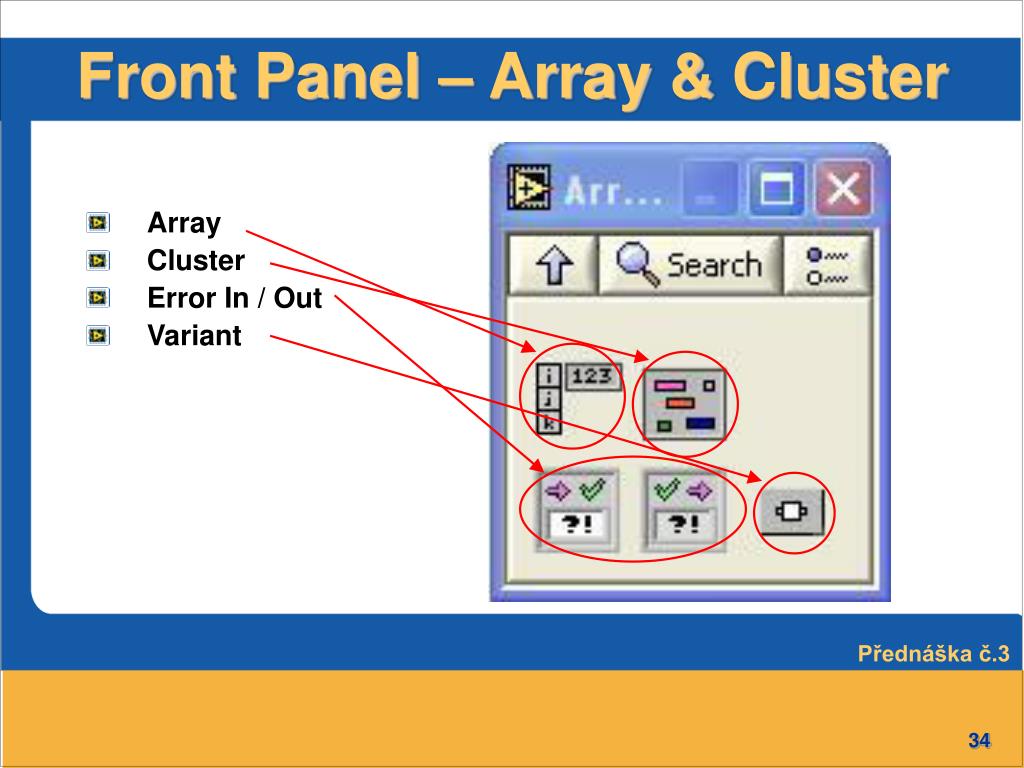 Front Panel – Array & Cluster

Array
Cluster
Error In / Out
Variant

Arr...

Search

i
j
k
123

?!
?!

Přednáška č.3

34